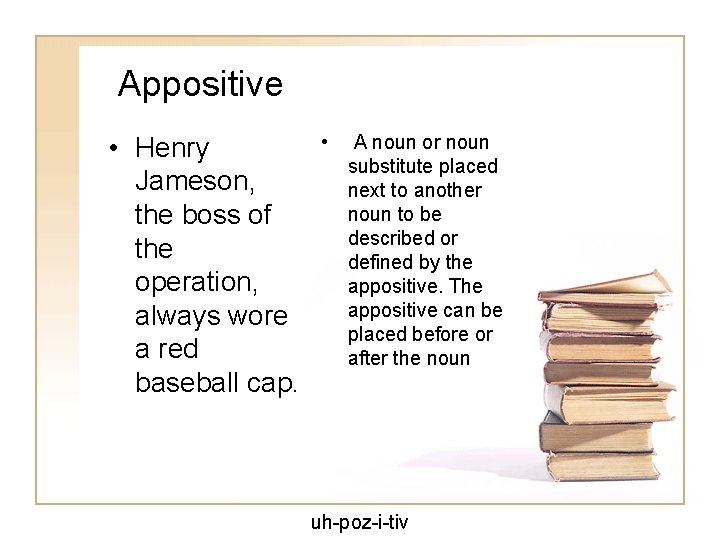 Appositive

• Henry Jameson, the boss of the operation, always wore a red baseball cap.

• A noun or noun substitute placed next to another noun to be described or defined by the appositive. The appositive can be placed before or after the noun

uh-poz-i-tiv